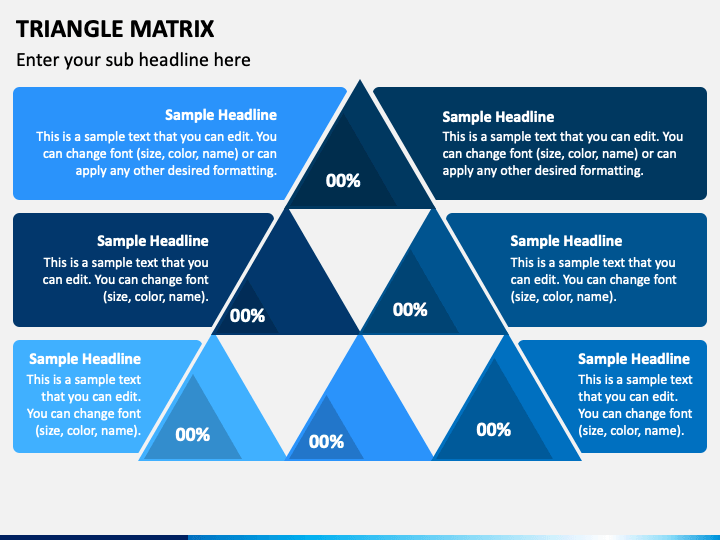 TRIANGLE MATRIX

Enter your sub headline here

Sample Headline

This is a sample text that you can edit. You can change font (size, color, name) or can apply any other desired formatting.

00%

Sample Headline

This is a sample text that you can edit. You can change font (size, color, name) or can apply any other desired formatting.

Sample Headline

This is a sample text that you can edit. You can change font (size, color, name).

00%

00%

Sample Headline

This is a sample text that you can edit. You can change font (size, color, name).

Sample Headline

This is a sample text that you can edit. You can change font (size, color, name).

00%

00%

00%

Sample Headline

This is a sample text that you can edit. You can change font (size, color, name).